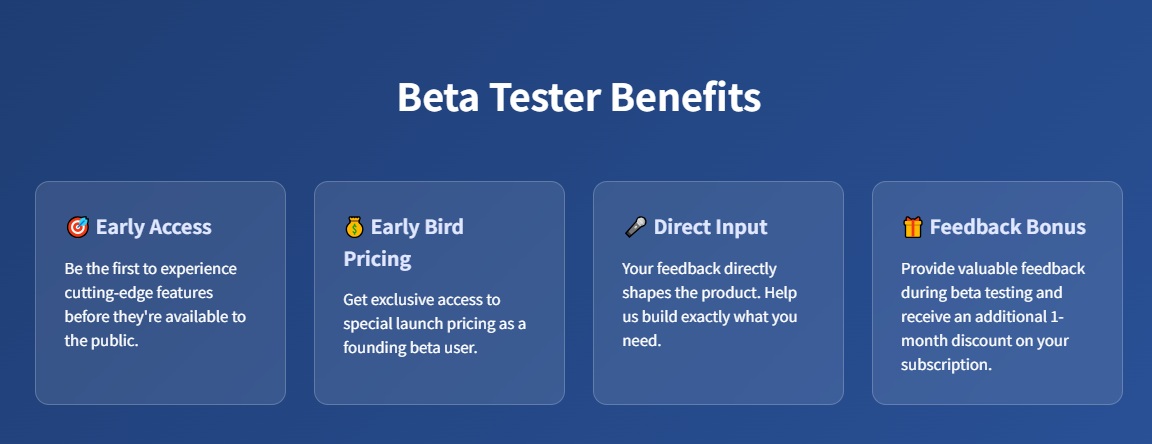 Beta Tester Benefits

🎯 Early Access

Be the first to experience cutting-edge features before they're available to the public.

💰 Early Bird Pricing

Get exclusive access to special launch pricing as a founding beta user.

🎤 Direct Input

Your feedback directly shapes the product. Help us build exactly what you need.

🎁 Feedback Bonus

Provide valuable feedback during beta testing and receive an additional 1-month discount on your subscription.